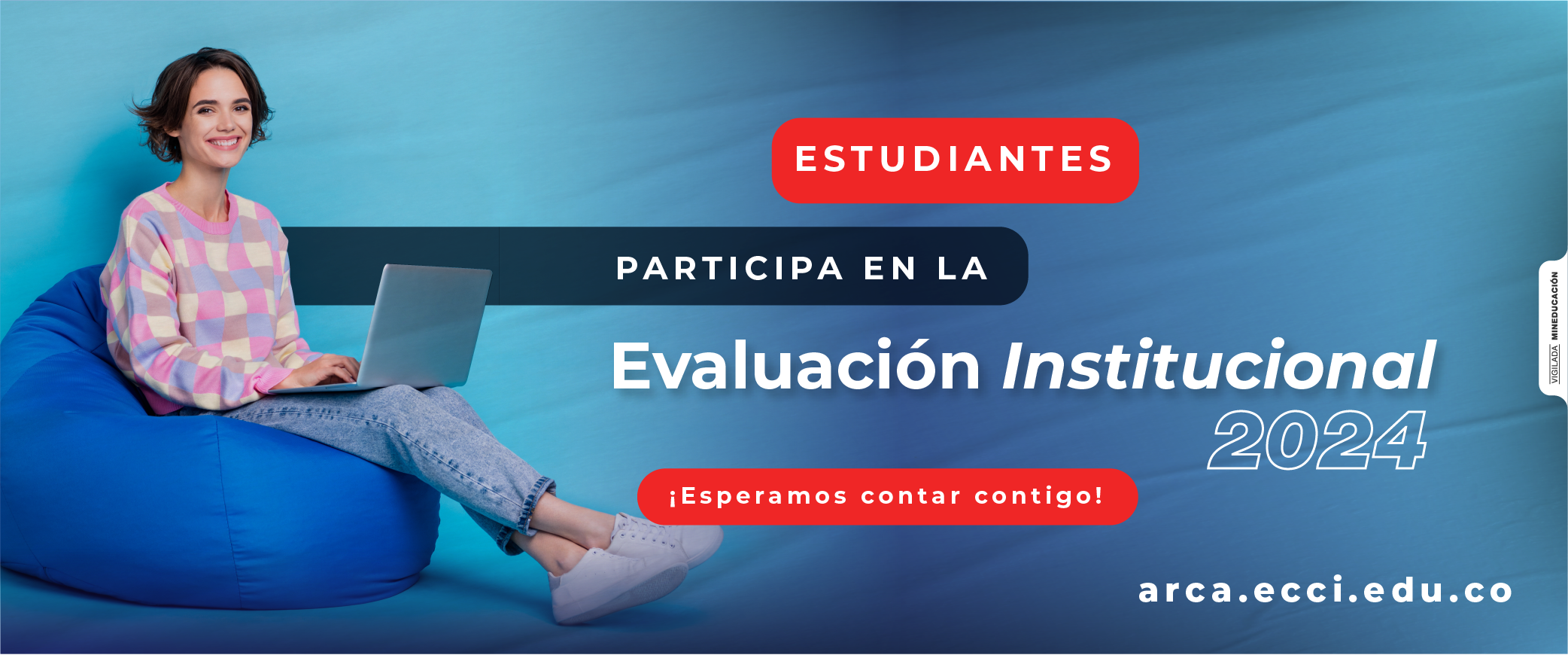 ESTUDIANTES

PARTICIPA EN LA

Evaluación Institucional 2024

¡Esperamos contar contigo!

arca.ecci.edu.co

VIGILADA MINEDUCACIÓN